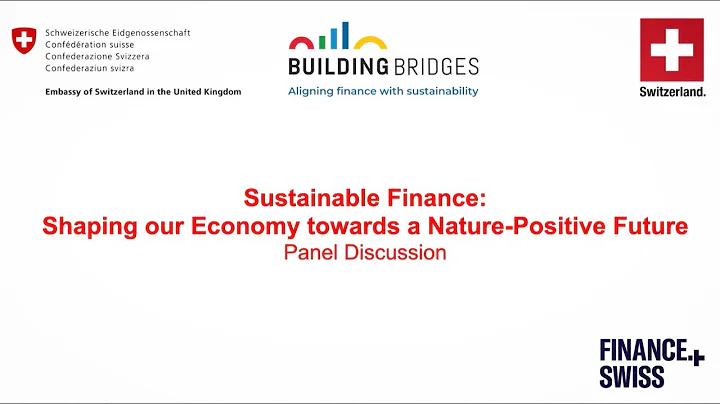 Schweizerische Eidgenossenschaft
Confédération suisse
Confederazione Svizzera
Confederaziun svizra

Embassy of Switzerland in the United Kingdom

BUILDING BRIDGES
Aligning finance with sustainability

Switzerland.

Sustainable Finance:
Shaping our Economy towards a Nature-Positive Future
Panel Discussion

FINANCE.+
SWISS